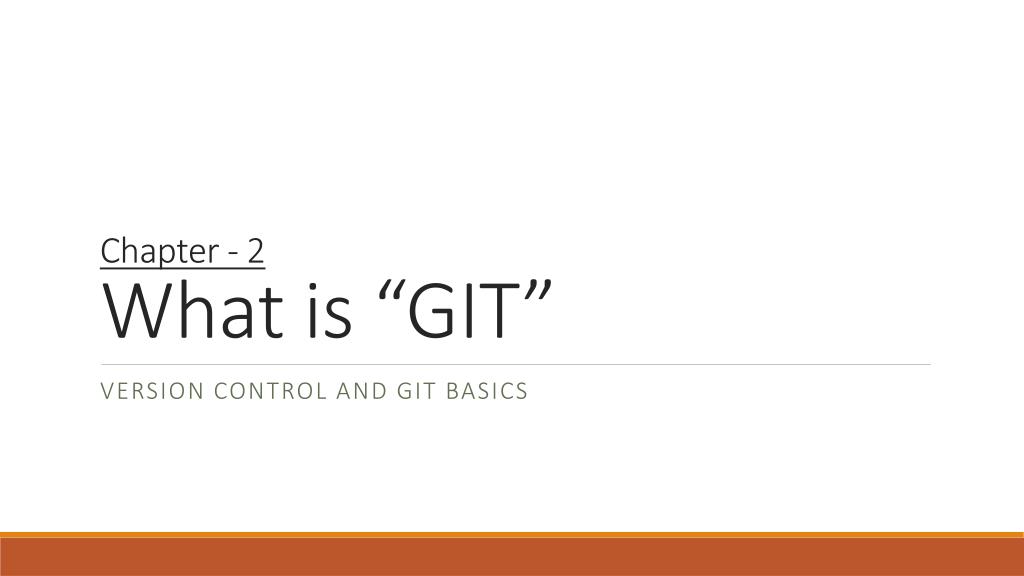 Chapter - 2
What is “GIT”

VERSION CONTROL AND GIT BASICS